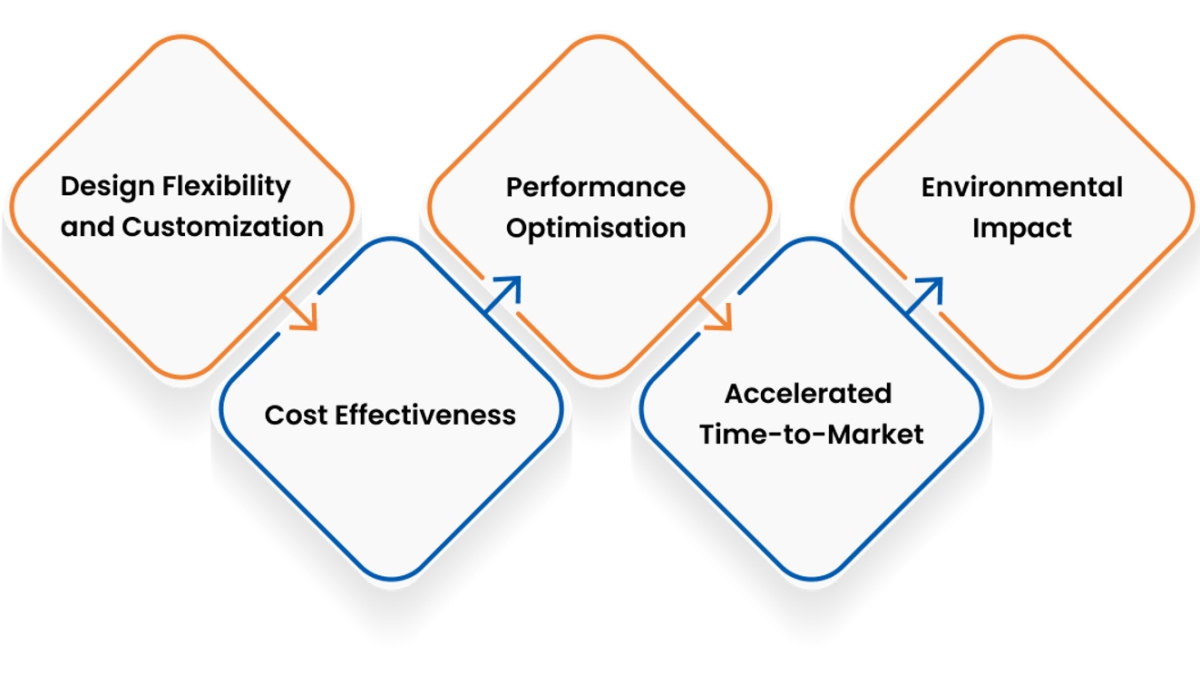 Design Flexibility and Customization

Cost Effectiveness

Performance Optimisation

Accelerated Time-to-Market

Environmental Impact